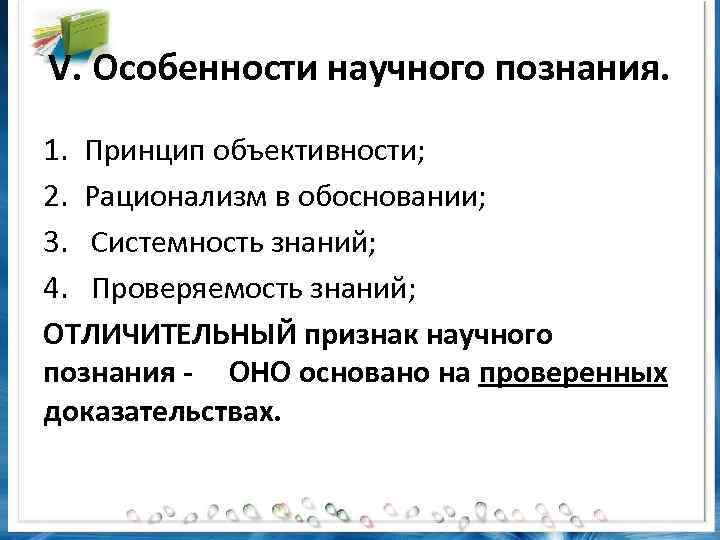 V. Особенности научного познания.

1. Принцип объективности;
2. Рационализм в обосновании;
3. Системность знаний;
4. Проверяемость знаний;

ОТЛИЧИТЕЛЬНЫЙ признак научного познания - ОНО основано на проверенных доказательствах.